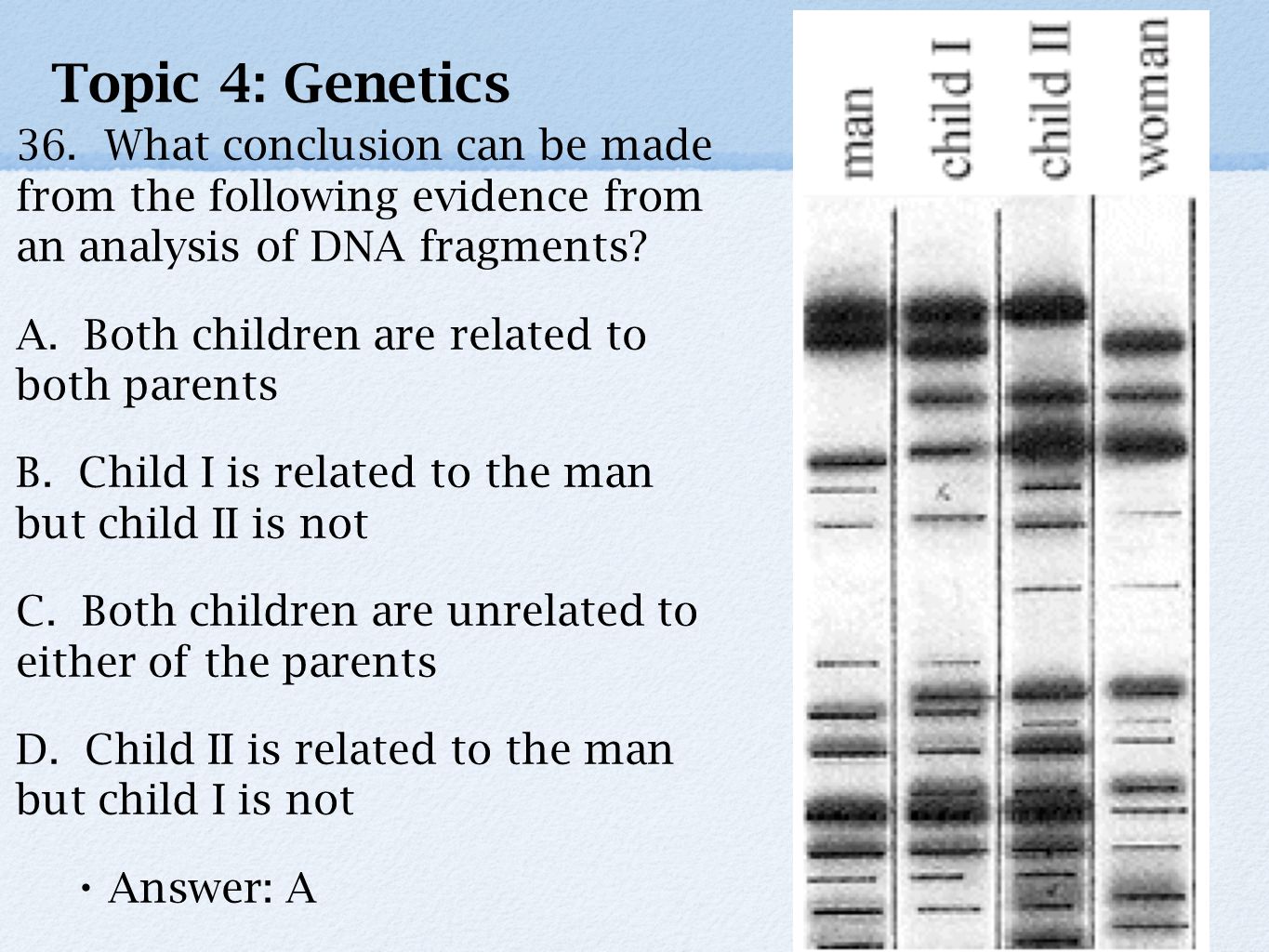 Topic 4: Genetics

36. What conclusion can be made from the following evidence from an analysis of DNA fragments?

A. Both children are related to both parents

B. Child I is related to the man but child II is not

C. Both children are unrelated to either of the parents

D. Child II is related to the man but child I is not

• Answer: A

man

child I

child II

woman